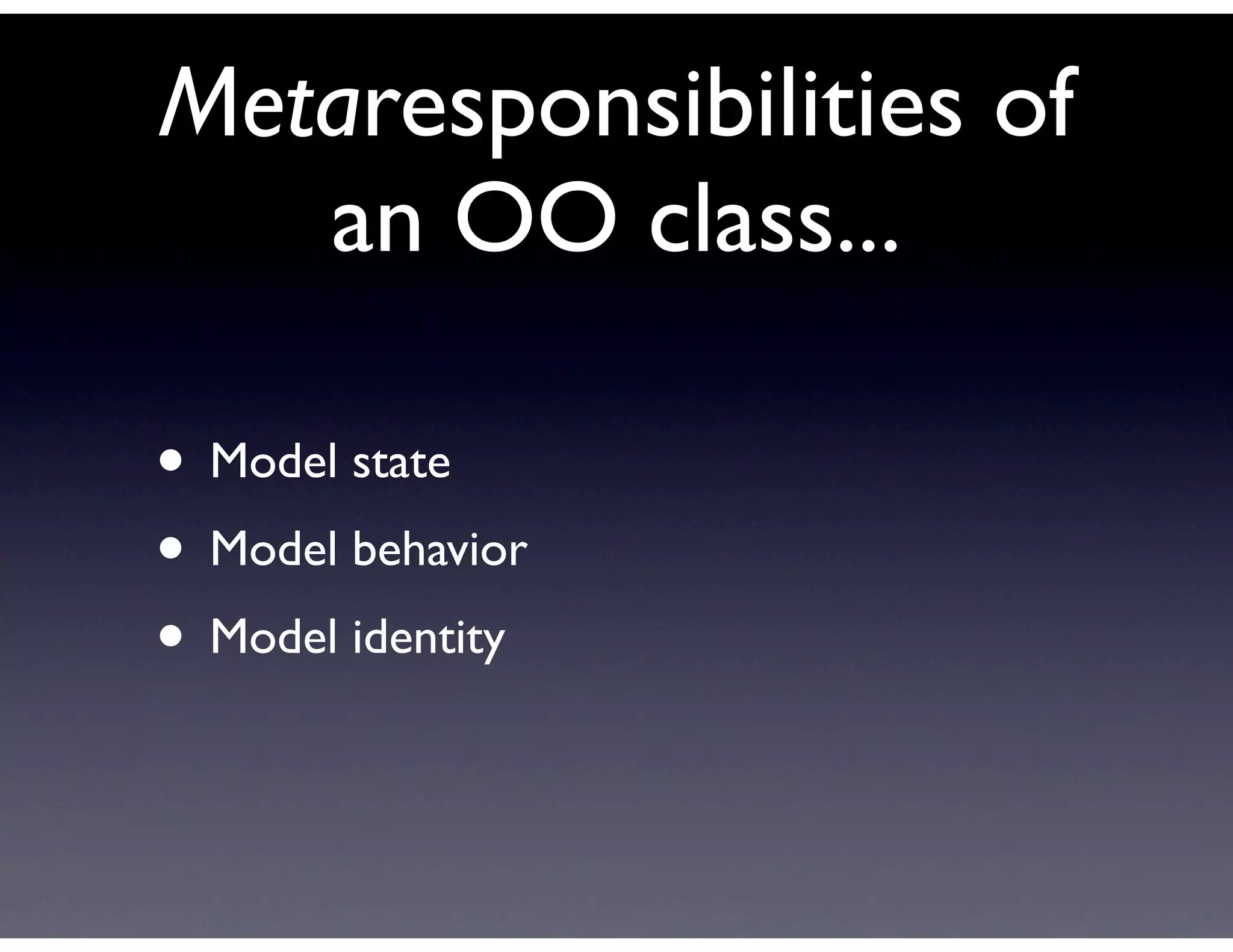 Metaresponsibilities of an OO class...

• Model state
• Model behavior
• Model identity